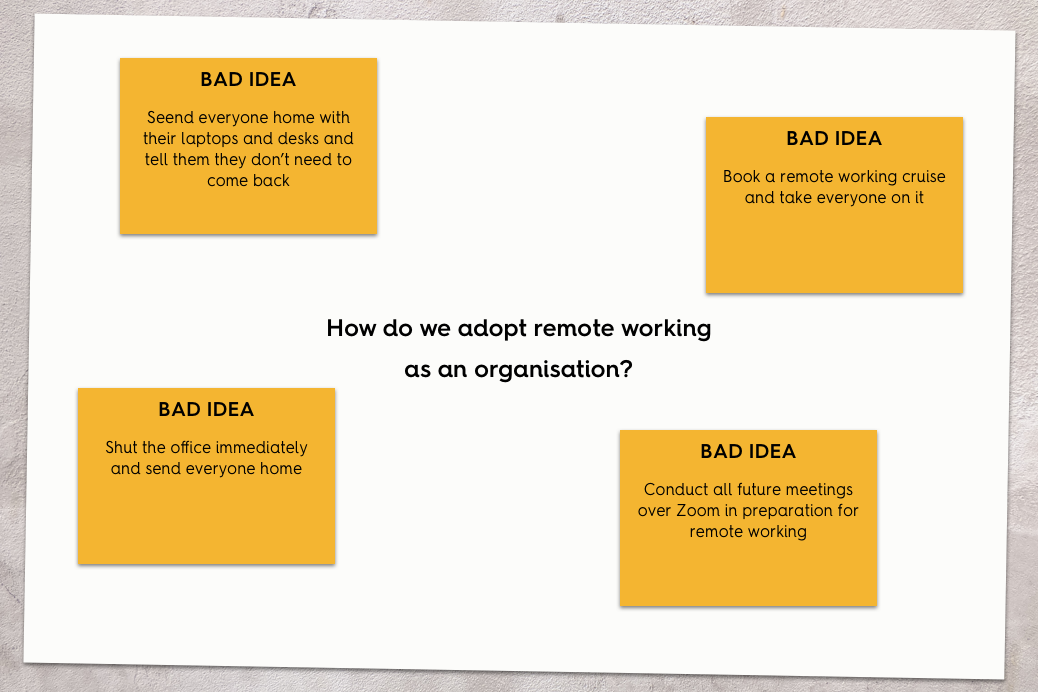 BAD IDEA

Seend everyone home with their laptops and desks and tell them they don't need to come back

BAD IDEA

Book a remote working cruise and take everyone on it

How do we adopt remote working as an organisation?

BAD IDEA

Shut the office immediately and send everyone home

BAD IDEA

Conduct all future meetings over Zoom in preparation for remote working